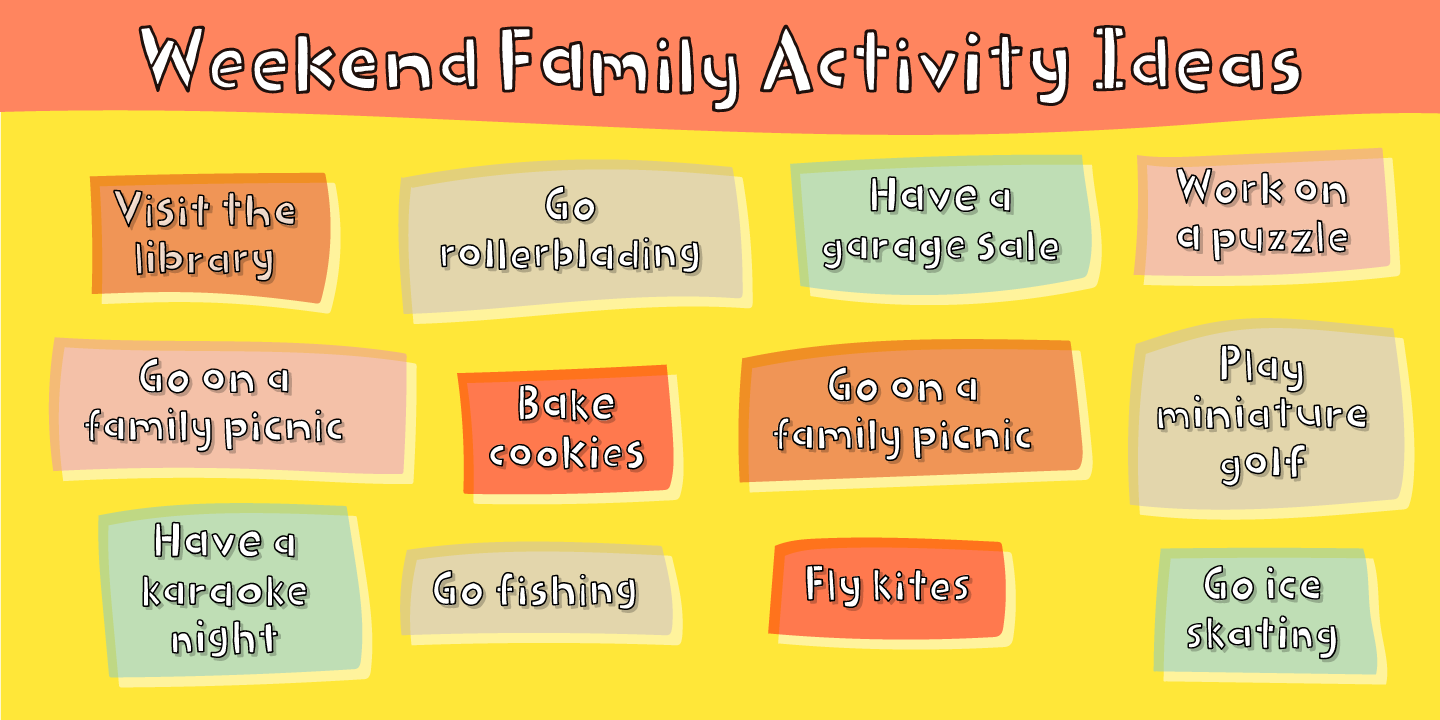 Weekend Family Activity Ideas

Visit the library

Go rollerblading

Have a garage sale

Work on a puzzle

Go on a family picnic

Bake cookies

Go on a family picnic

Play miniature golf

Have a karaoke night

Go fishing

Fly kites

Go ice skating